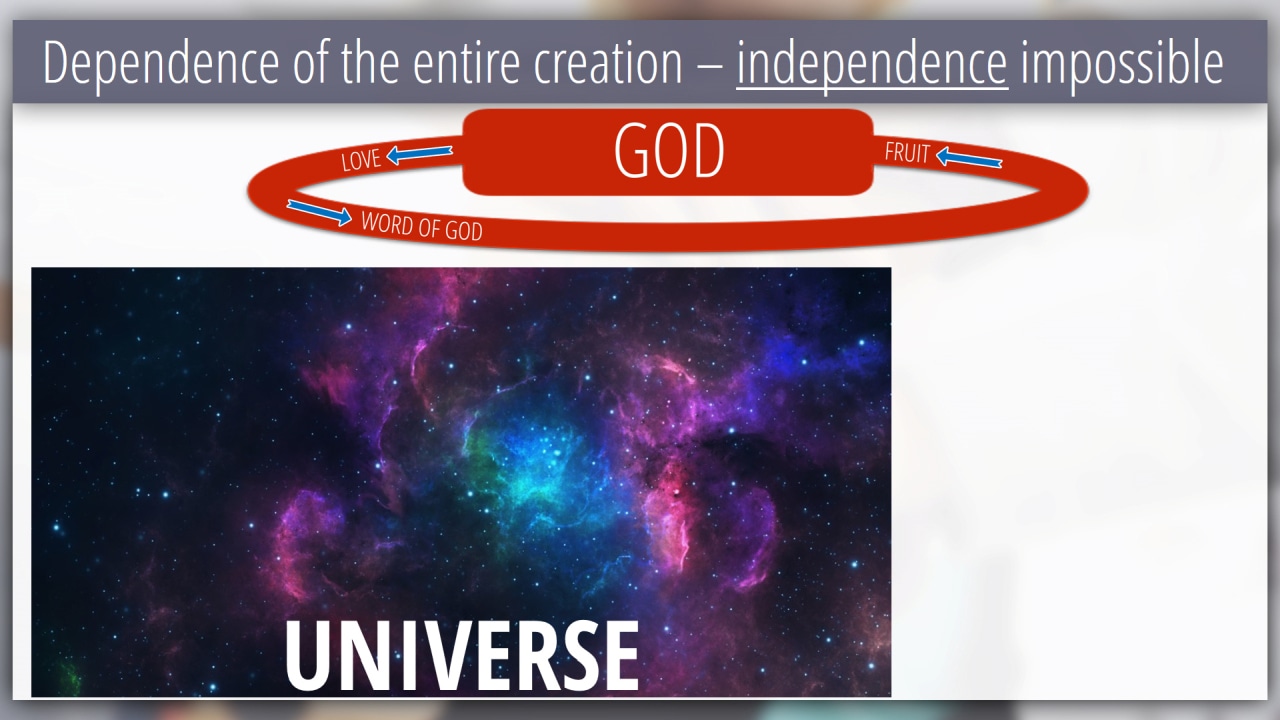 Dependence of the entire creation – independence impossible

LOVE

GOD

FRUIT

WORD OF GOD

UNIVERSE